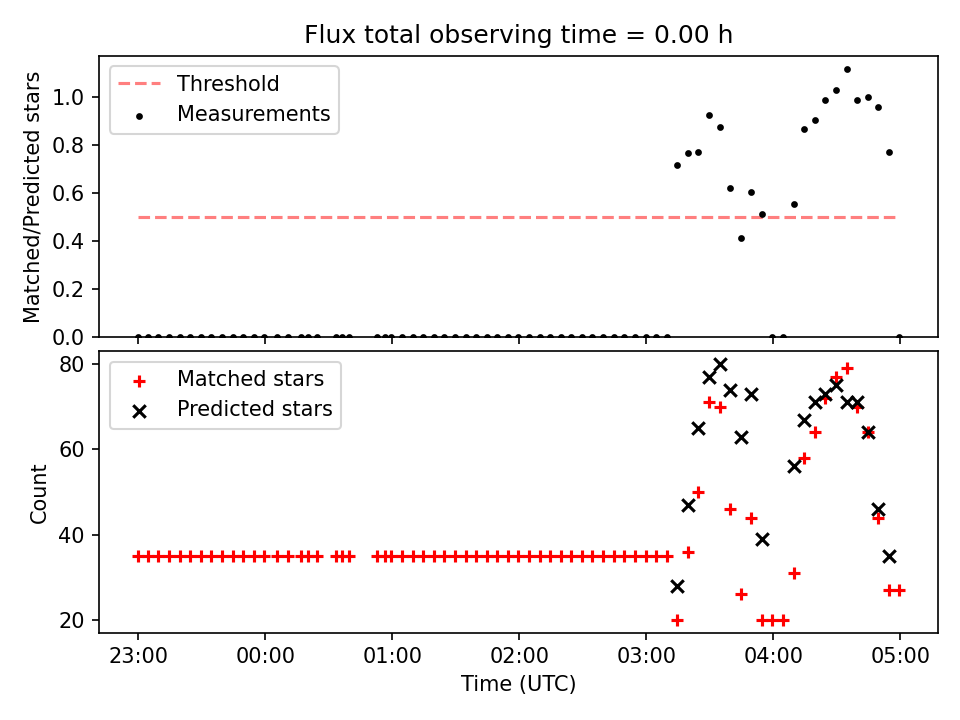 Flux total observing time = 0.00 h

Threshold
Measurements

Matched/Predicted stars
1.0
0.8
0.6
0.4
0.2
0.0

Matched stars
Predicted stars

Count
80
60
40
20

23:00
00:00
01:00
02:00
03:00
04:00
05:00
Time (UTC)